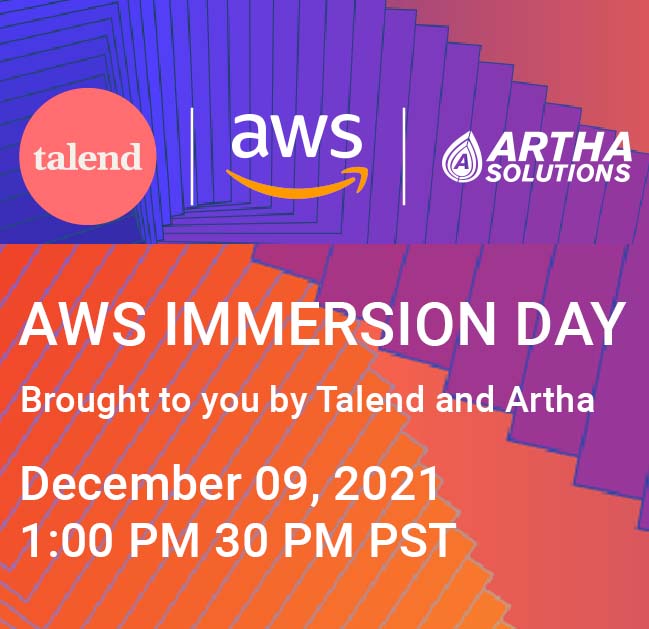 talend

aws

A ARTHA SOLUTIONS

AWS IMMERSION DAY

Brought to you by Talend and Artha

December 09, 2021
1:00 PM 30 PM PST